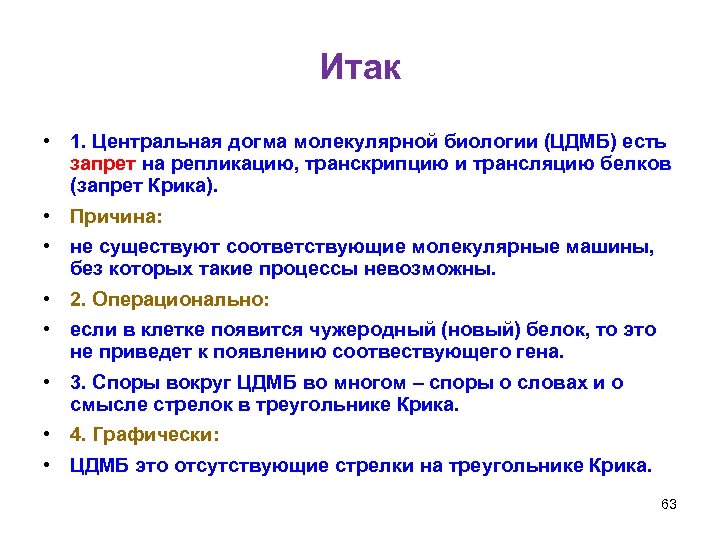 Итак

• 1. Центральная догма молекулярной биологии (ЦДМБ) есть запрет на репликацию, транскрипцию и трансляцию белков (запрет Крика).

• Причина:

• не существуют соответствующие молекулярные машины, без которых такие процессы невозможны.

• 2. Операционально:

• если в клетке появится чужеродный (новый) белок, то это не приведет к появлению соотвествующего гена.

• 3. Споры вокруг ЦДМБ во многом – споры о словах и о смысле стрелок в треугольнике Крика.

• 4. Графически:

• ЦДМБ это отсутствующие стрелки на треугольнике Крика.

63